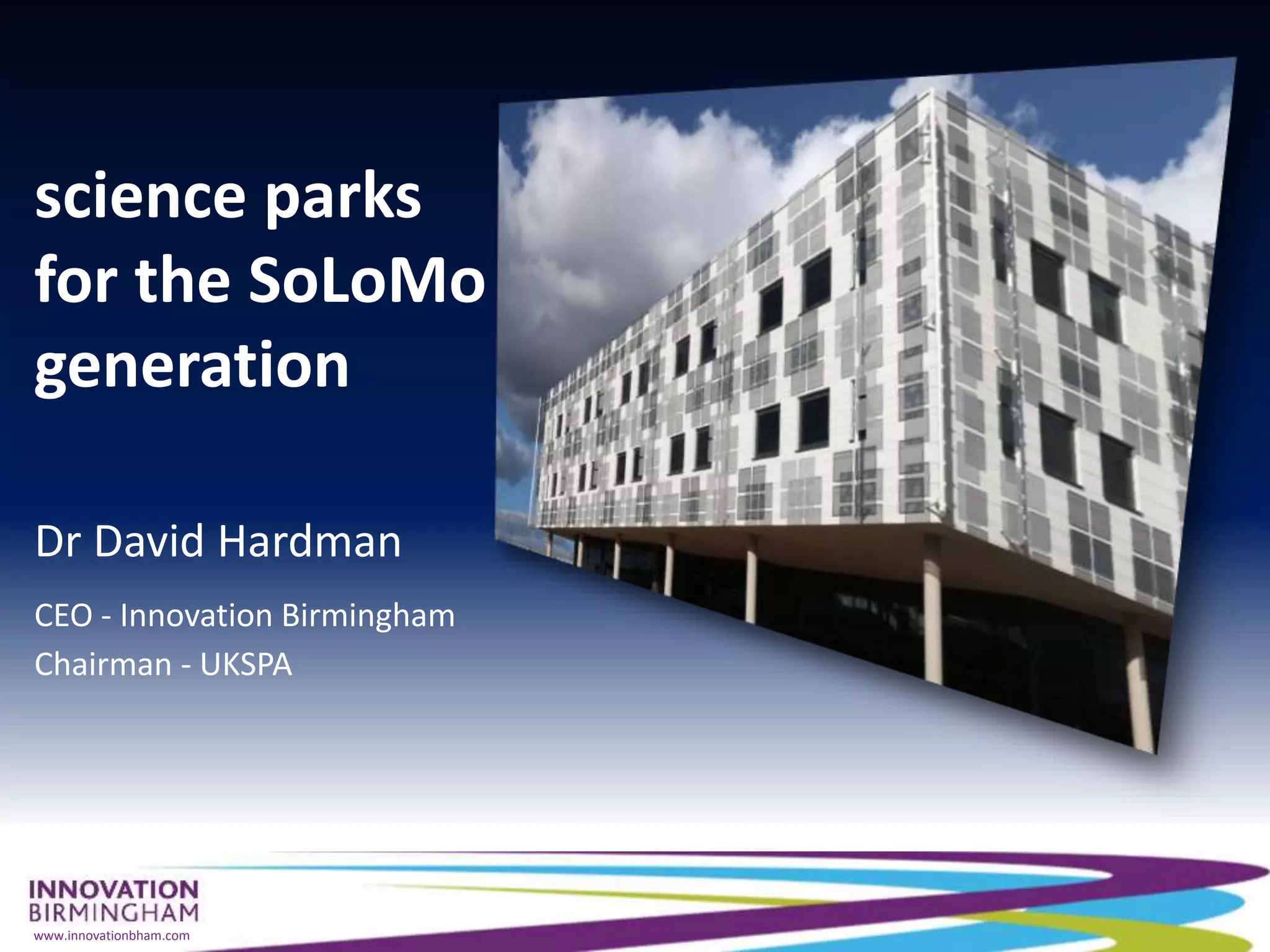 science parks for the SoLoMo generation

Dr David Hardman

CEO - Innovation Birmingham

Chairman - UKSPA

INNOVATION BIRMINGHAM
www.innovationbham.com